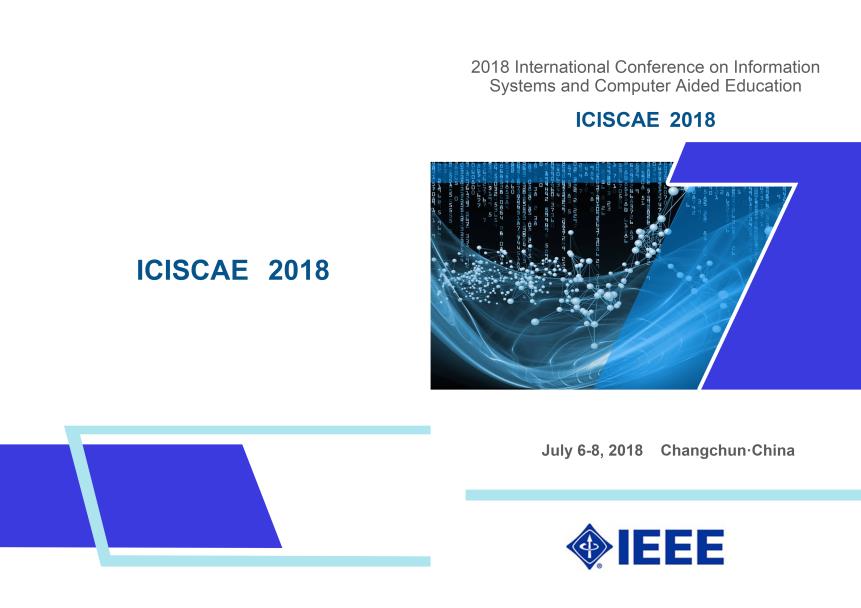 ICISCAE 2018

2018 International Conference on Information Systems and Computer Aided Education

ICISCAE 2018

July 6-8, 2018 Changchun·China

IEEE